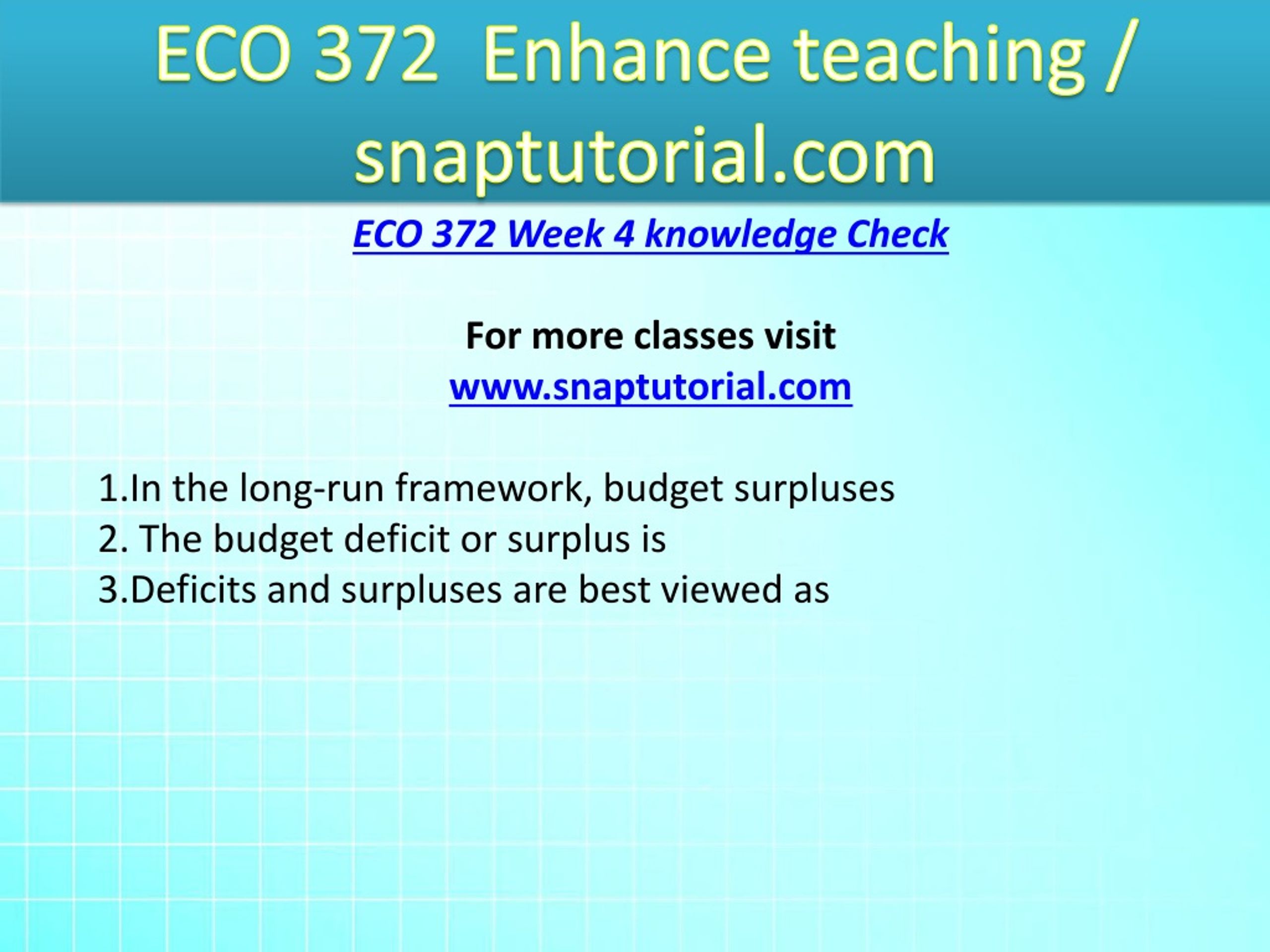 ECO 372 Enhance teaching / snaptutorial.com

ECO 372 Week 4 knowledge Check

For more classes visit
www.snaptutorial.com

1.In the long-run framework, budget surpluses
2. The budget deficit or surplus is
3.Deficits and surpluses are best viewed as